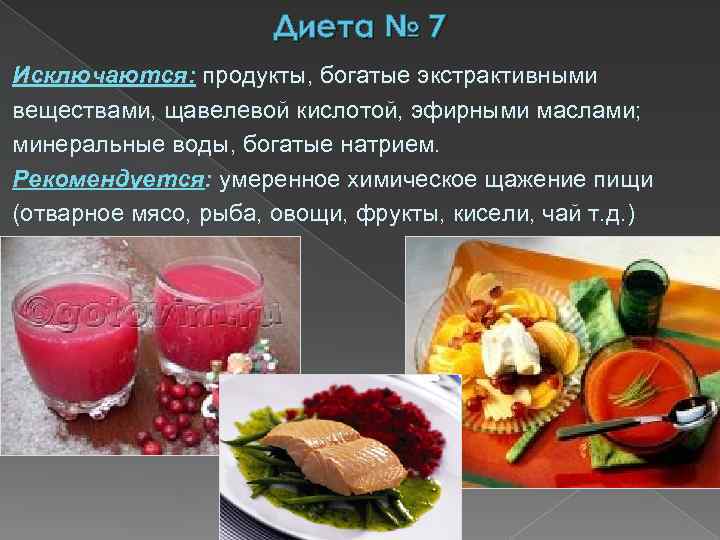 Диета № 7

Исключаются: продукты, богатые экстрактивными веществами, щавелевой кислотой, эфирными маслами; минеральные воды, богатые натрием.

Рекомендуется: умеренное химическое щажение пищи (отварное мясо, рыба, овощи, фрукты, кисели, чай т.д.)

©gotovim.ru